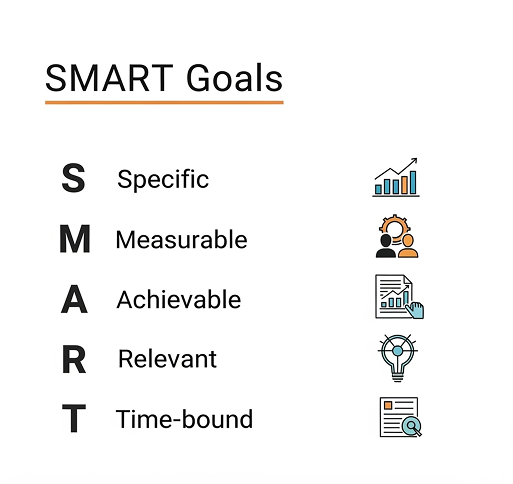 SMART Goals

S Specific

M Measurable

A Achievable

R Relevant

T Time-bound